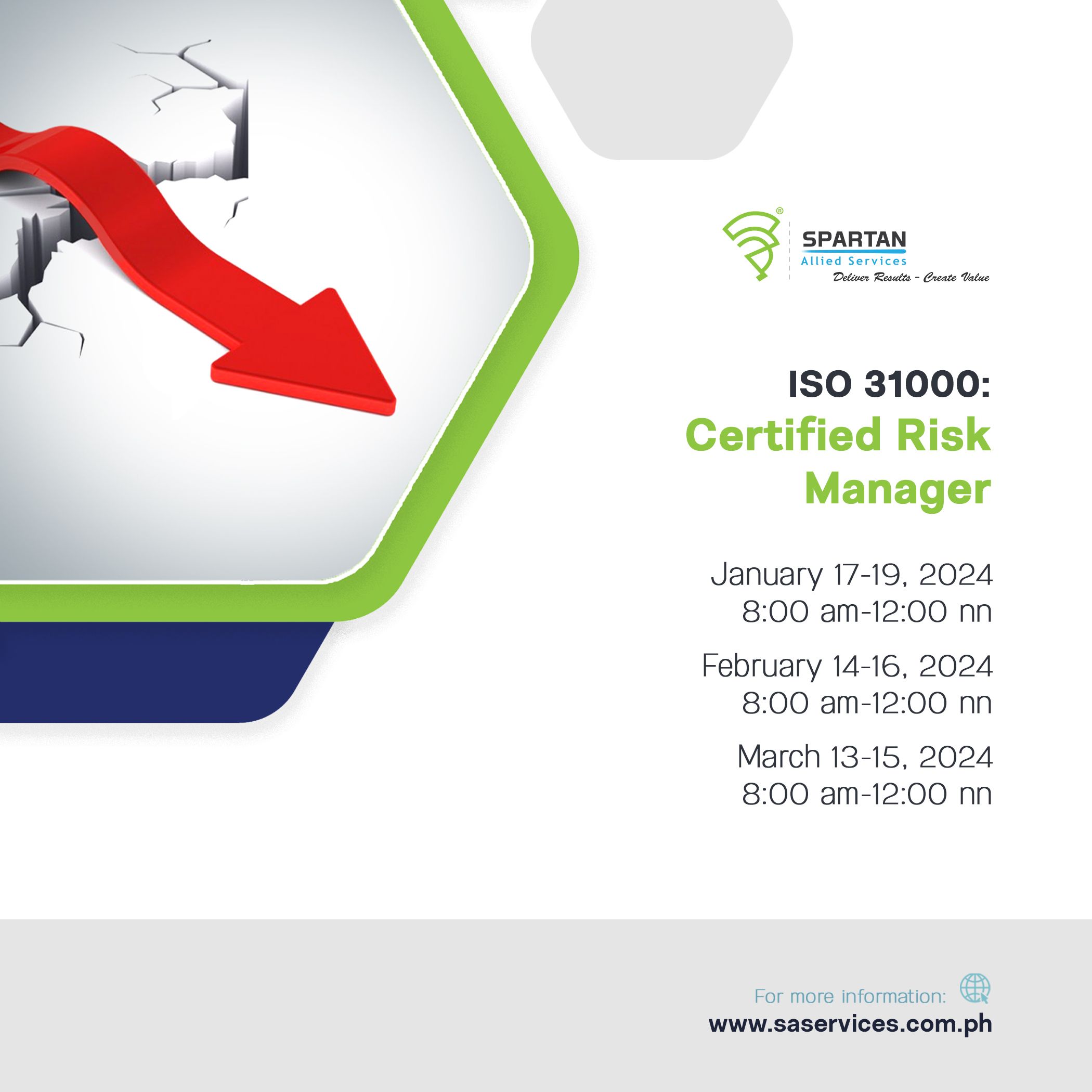 SPARTAN
Allied Services
Deliver Results - Create Value

ISO 31000:
Certified Risk Manager

January 17-19, 2024
8:00 am-12:00 nn

February 14-16, 2024
8:00 am-12:00 nn

March 13-15, 2024
8:00 am-12:00 nn

For more information:
www.saservices.com.ph